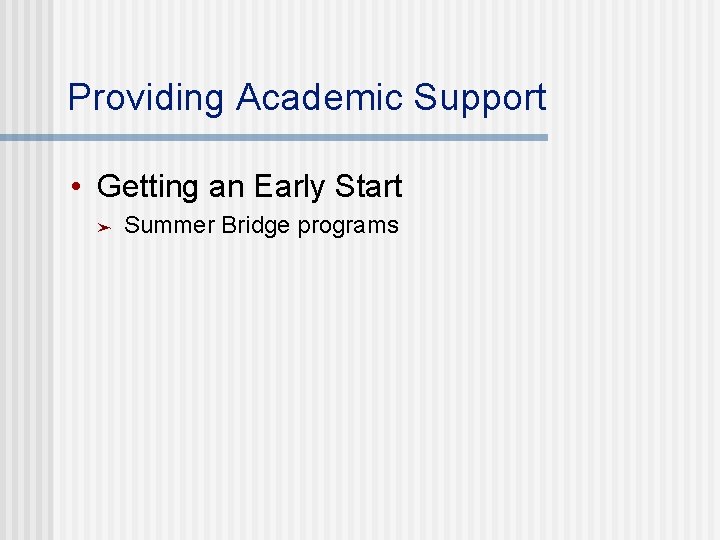 Providing Academic Support

• Getting an Early Start
  ➢ Summer Bridge programs